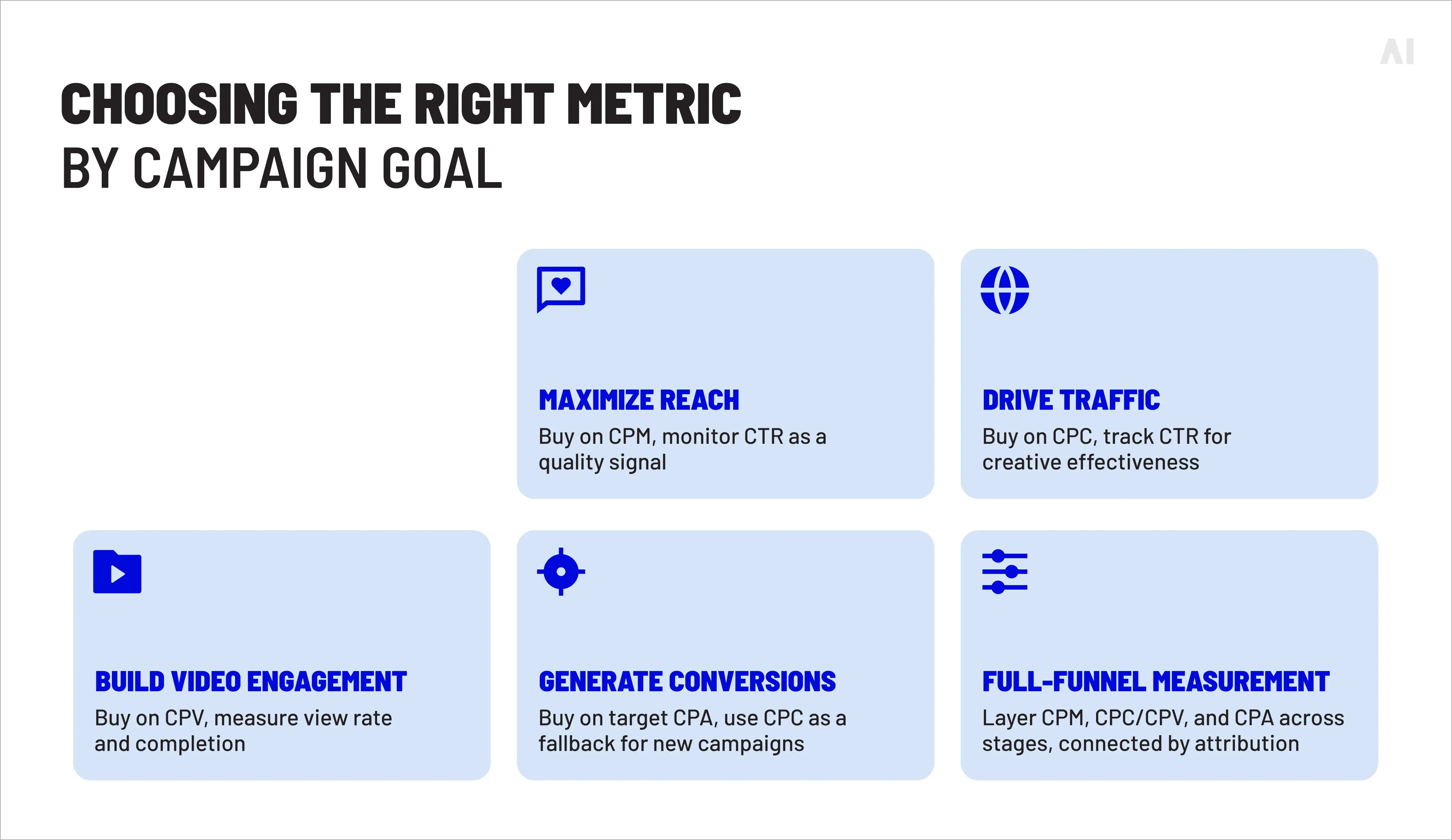 AI

CHOOSING THE RIGHT METRIC
BY CAMPAIGN GOAL

MAXIMIZE REACH
Buy on CPM, monitor CTR as a quality signal

DRIVE TRAFFIC
Buy on CPC, track CTR for creative effectiveness

BUILD VIDEO ENGAGEMENT
Buy on CPV, measure view rate and completion

GENERATE CONVERSIONS
Buy on target CPA, use CPC as a fallback for new campaigns

FULL-FUNNEL MEASUREMENT
Layer CPM, CPC/CPV, and CPA across stages, connected by attribution